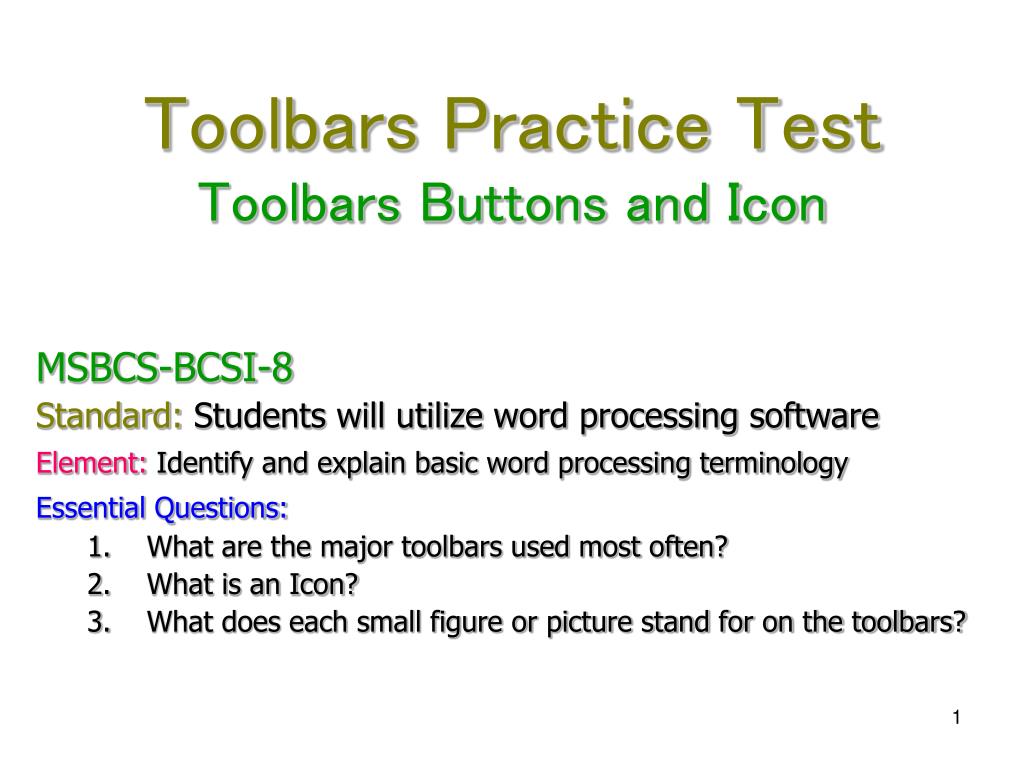 Toolbars Practice Test
Toolbars Buttons and Icon

MSBCS-BCSI-8
Standard: Students will utilize word processing software
Element: Identify and explain basic word processing terminology
Essential Questions:
1. What are the major toolbars used most often?
2. What is an Icon?
3. What does each small figure or picture stand for on the toolbars?

1